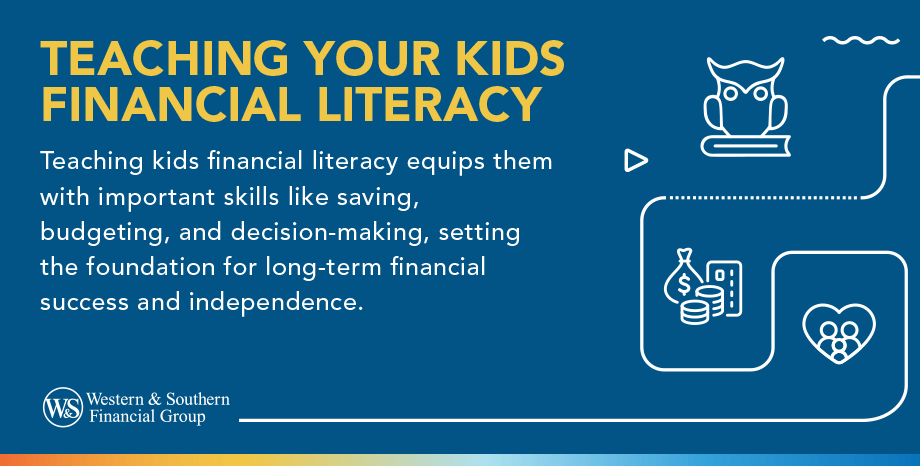 TEACHING YOUR KIDS FINANCIAL LITERACY

Teaching kids financial literacy equips them with important skills like saving, budgeting, and decision-making, setting the foundation for long-term financial success and independence.

W&S Western & Southern Financial Group